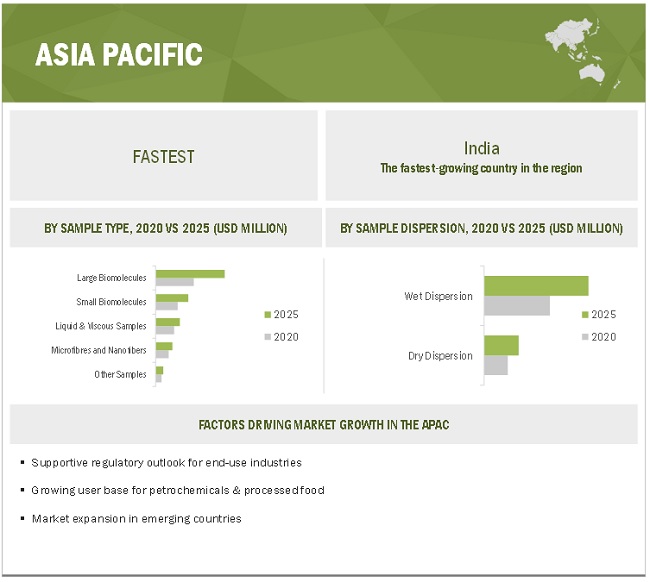 ASIA PACIFIC

FASTEST

India
The fastest-growing country in the region

BY SAMPLE TYPE, 2020 VS 2025 (USD MILLION)

Large Biomolecules
Small Biomolecules
Liquid & Viscous Samples
Microfibres and Nanofibers
Other Samples

2025
2020

BY SAMPLE DISPERSION, 2020 VS 2025 (USD MILLION)

Wet Dispersion
Dry Dispersion

2025
2020

FACTORS DRIVING MARKET GROWTH IN THE APAC

▪ Supportive regulatory outlook for end-use industries
▪ Growing user base for petrochemicals & processed food
▪ Market expansion in emerging countries